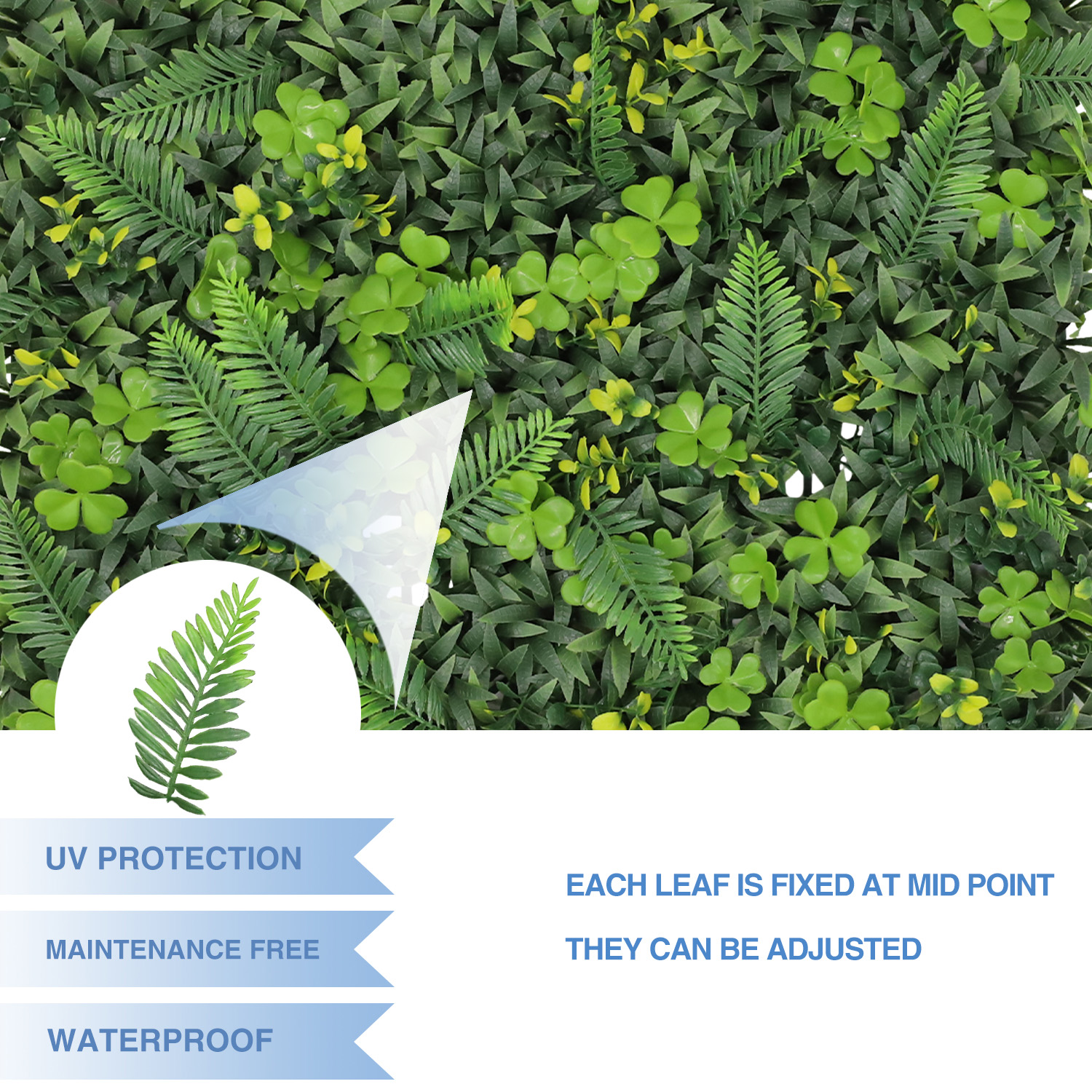 UV PROTECTION

MAINTENANCE FREE

WATERPROOF

EACH LEAF IS FIXED AT MID POINT

THEY CAN BE ADJUSTED